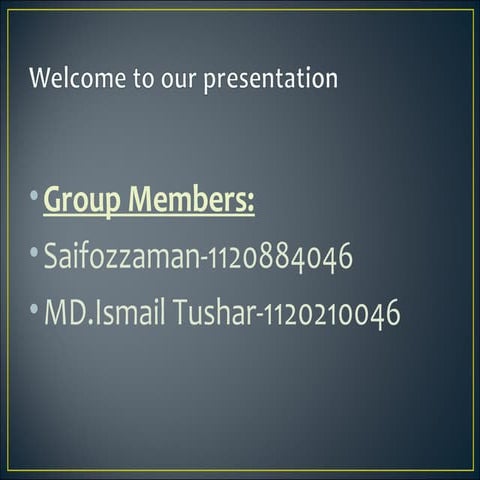 Welcome to our presentation

• Group Members:
• Saifozzaman-1120884046
• MD.Ismail Tushar-1120210046